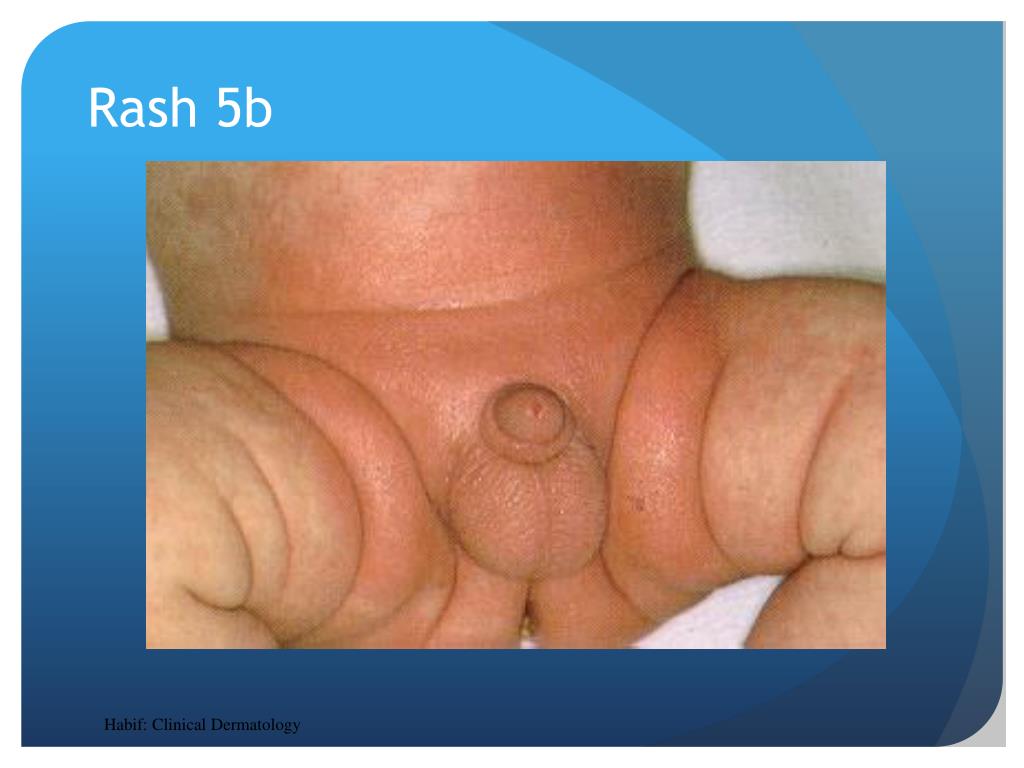 Rash 5b

Habif: Clinical Dermatology